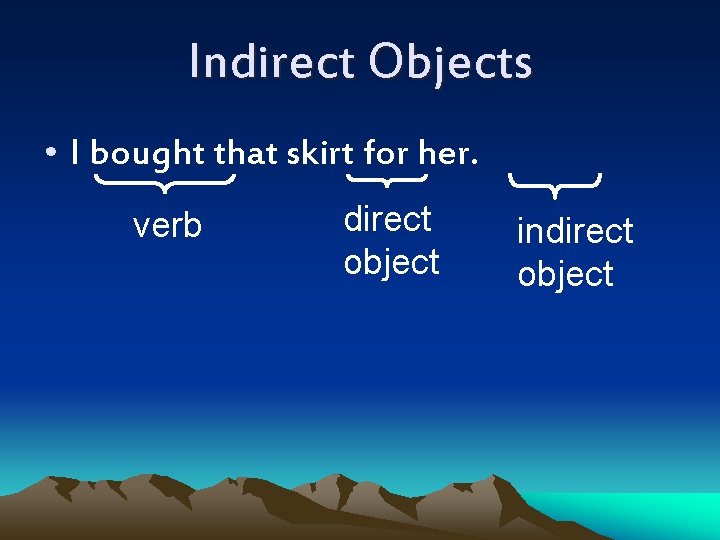 Indirect Objects

• I bought that skirt for her.

verb

direct object

indirect object